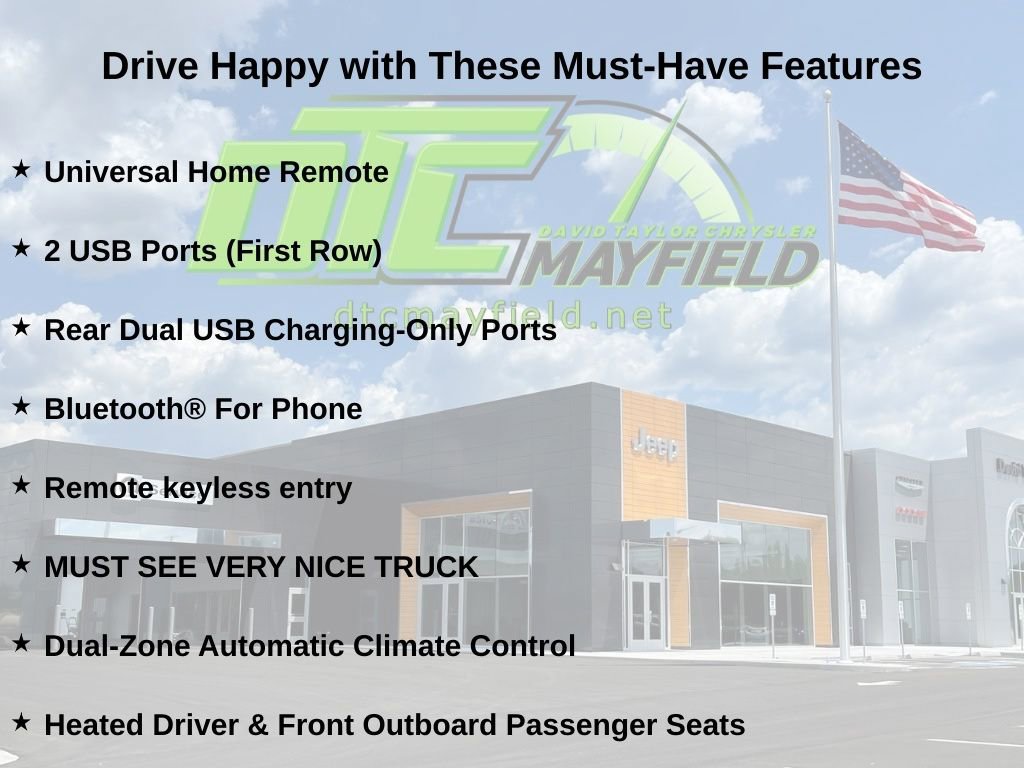 Drive Happy with These Must-Have Features

DTC DAVID TAYLOR CHRYSLER MAYFIELD

dtcmayfield.net

★ Universal Home Remote

★ 2 USB Ports (First Row)

★ Rear Dual USB Charging-Only Ports

★ Bluetooth® For Phone

★ Remote keyless entry

★ MUST SEE VERY NICE TRUCK

★ Dual-Zone Automatic Climate Control

★ Heated Driver & Front Outboard Passenger Seats

Jeep